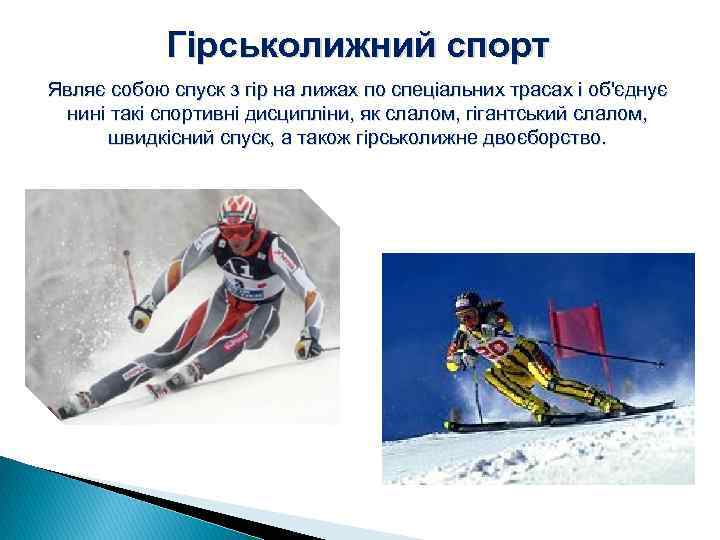 Гірськолижний спорт

Являє собою спуск з гір на лижах по спеціальних трасах і об'єднує нині такі спортивні дисципліни, як слалом, гігантський слалом, швидкісний спуск, а також гірськолижне двоєборство.